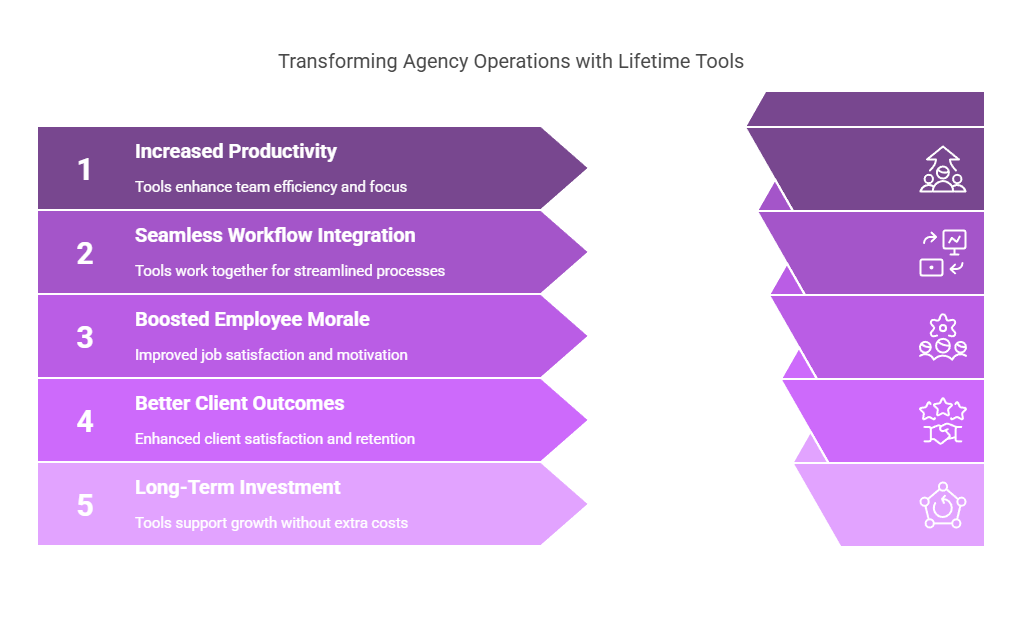 Transforming Agency Operations with Lifetime Tools

1 Increased Productivity
Tools enhance team efficiency and focus

2 Seamless Workflow Integration
Tools work together for streamlined processes

3 Boosted Employee Morale
Improved job satisfaction and motivation

4 Better Client Outcomes
Enhanced client satisfaction and retention

5 Long-Term Investment
Tools support growth without extra costs